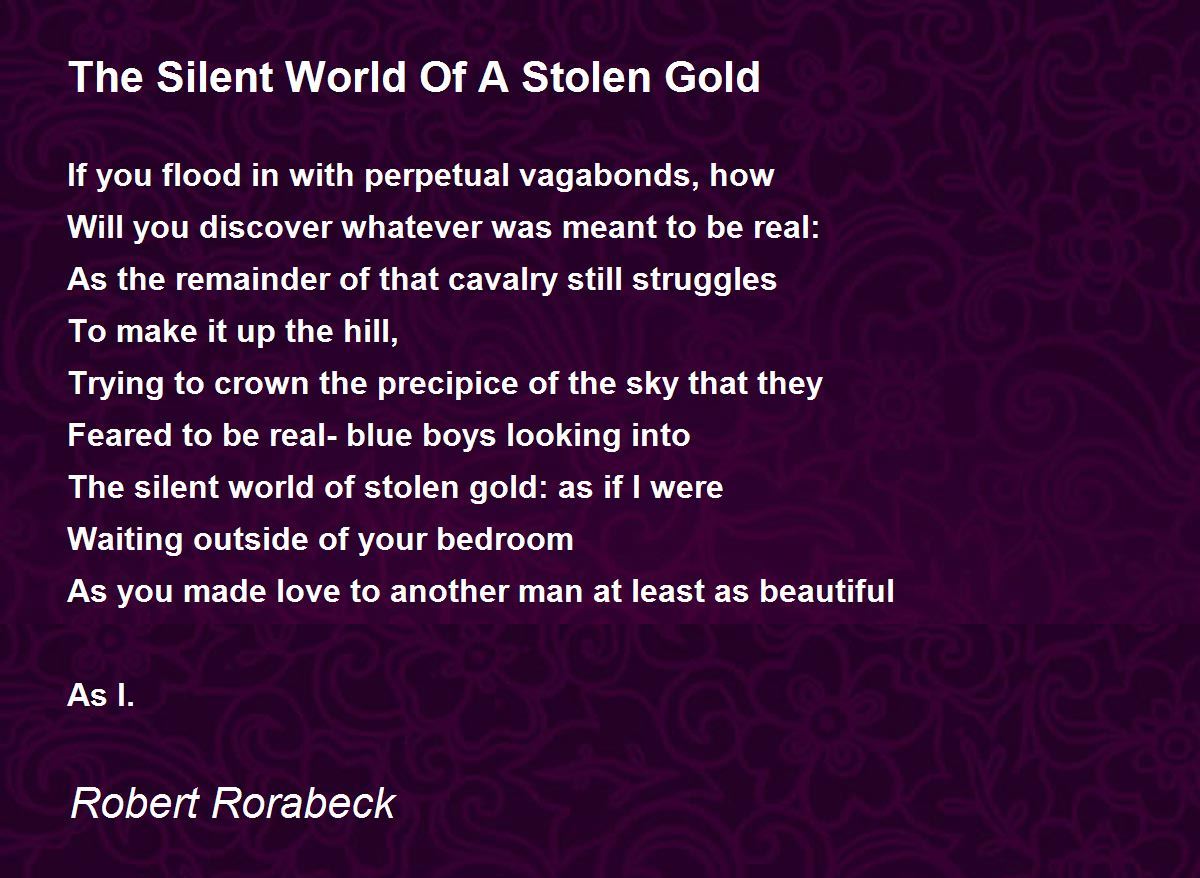 The Silent World Of A Stolen Gold

If you flood in with perpetual vagabonds, how
Will you discover whatever was meant to be real:
As the remainder of that cavalry still struggles
To make it up the hill,
Trying to crown the precipice of the sky that they
Feared to be real- blue boys looking into
The silent world of stolen gold: as if I were
Waiting outside of your bedroom
As you made love to another man at least as beautiful

As I.

Robert Rorabeck